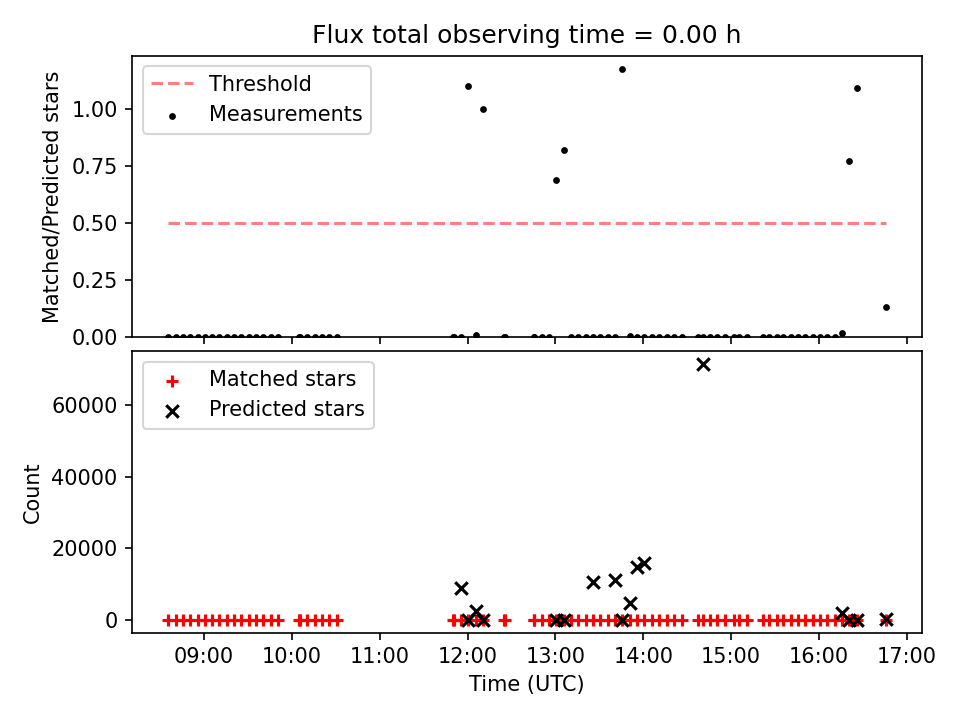 Flux total observing time = 0.00 h

Threshold
Measurements

Matched/Predicted stars

1.00
0.75
0.50
0.25
0.00

Matched stars
Predicted stars

Count

60000
40000
20000
0

09:00
10:00
11:00
12:00
13:00
14:00
15:00
16:00
17:00

Time (UTC)